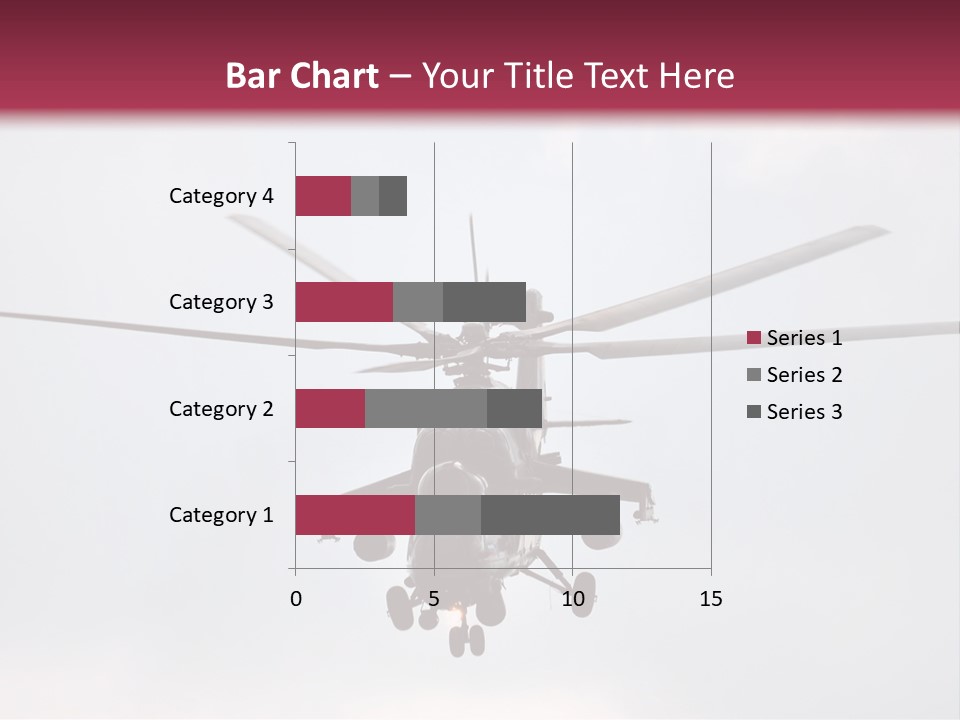 Bar Chart – Your Title Text Here

Category 4
Category 3
Category 2
Category 1

0
5
10
15

Series 1
Series 2
Series 3